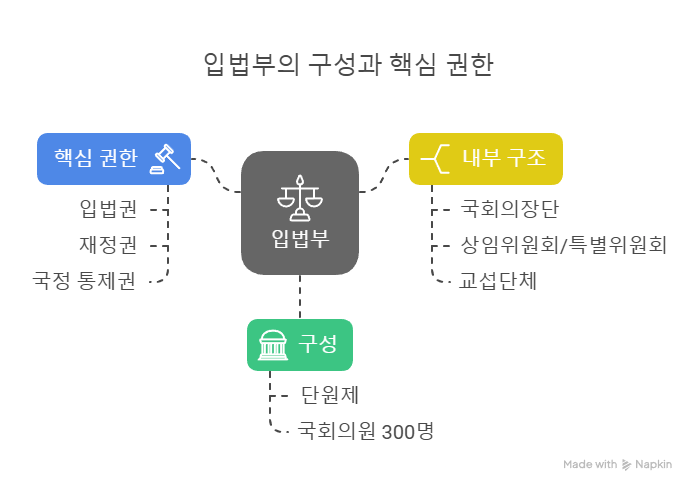 입법부의 구성과 핵심 권한

핵심 권한

입법권

재정권

국정 통제권

입법부

내부 구조

국회의장단

상임위원회/특별위원회

교섭단체

구성

단원제

국회의원 300명

Made with Napkin